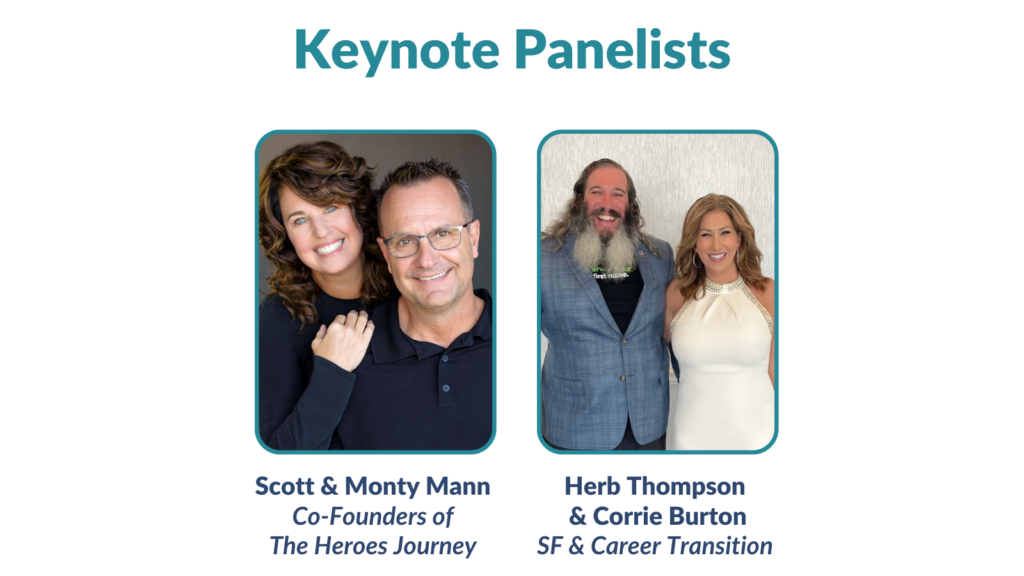 Keynote Panelists

Scott & Monty Mann
Co-Founders of
The Heroes Journey

Herb Thompson
& Corrie Burton
SF & Career Transition